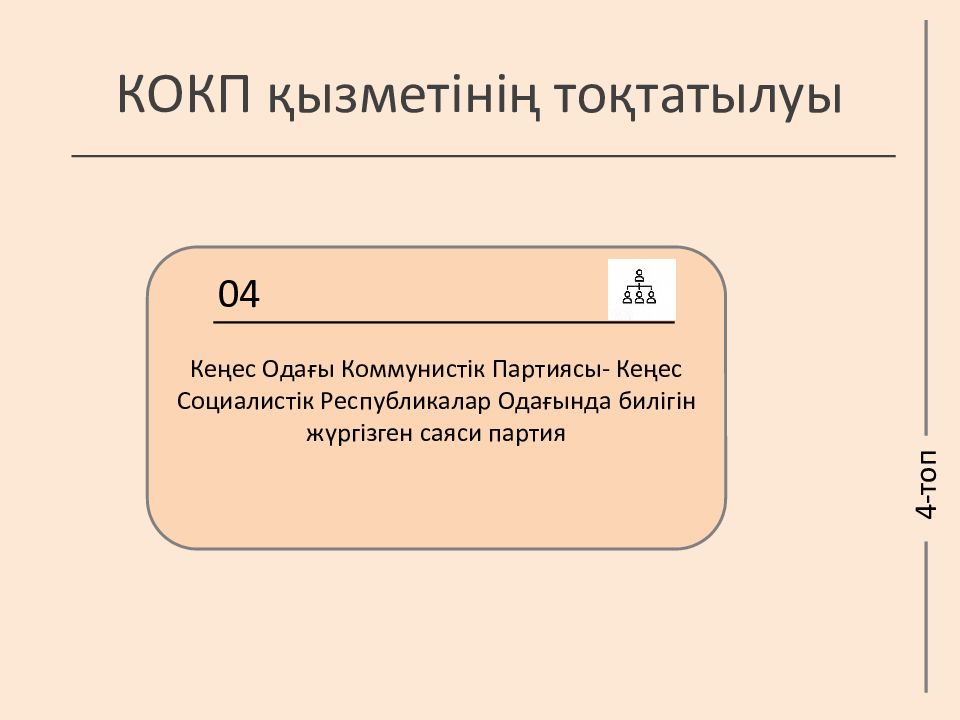 КОКП қызметінің тоқтатылуы

04

Кеңес Одағы Коммунистік Партиясы- Кеңес Социалистік Республикалар Одағында билігін жүргізген саяси партия

4-топ